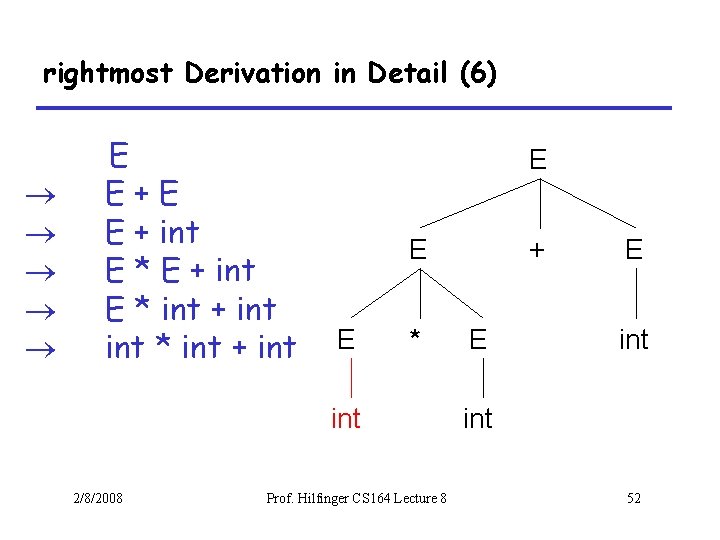 rightmost Derivation in Detail (6)

E
$\rightarrow$ E + E
$\rightarrow$ E + int
$\rightarrow$ E * E + int
$\rightarrow$ E * int + int
$\rightarrow$ int * int + int

E
E + E
E * E int
int int

2/8/2008 Prof. Hilfinger CS164 Lecture 8 52